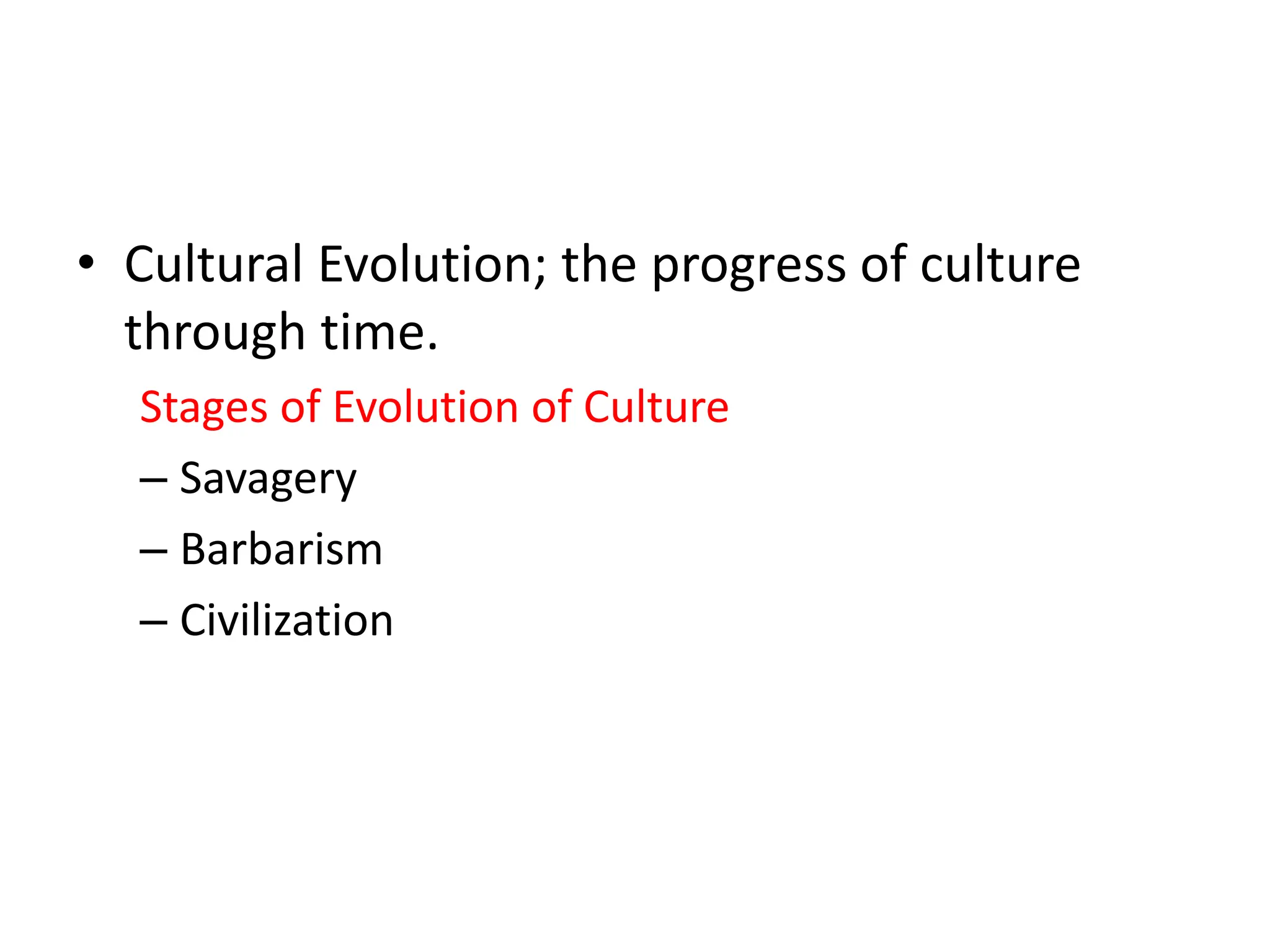 • Cultural Evolution; the progress of culture through time.

Stages of Evolution of Culture

– Savagery

– Barbarism

– Civilization